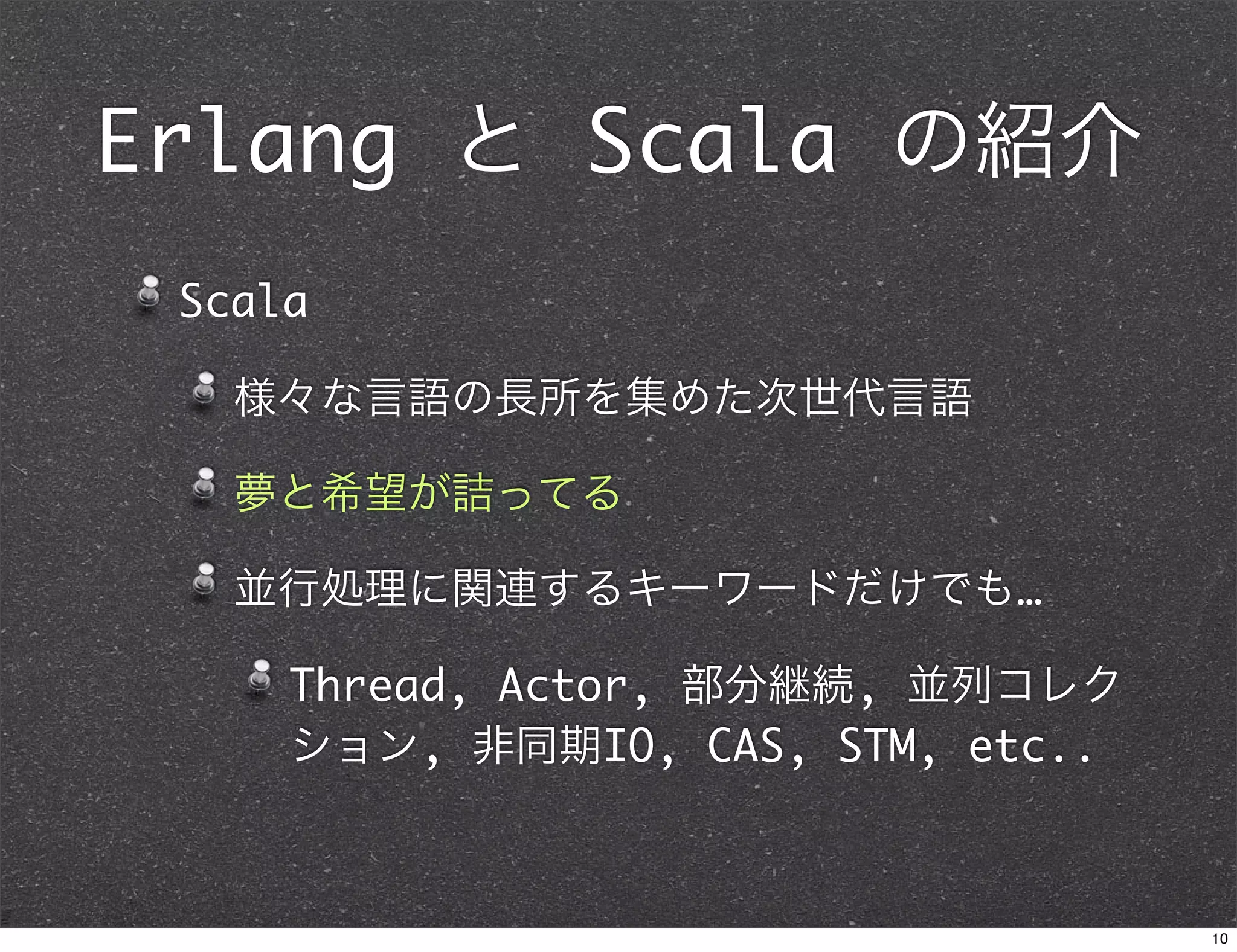 Erlang と Scala の紹介

Scala

様々な言語の長所を集めた次世代言語

夢と希望が詰ってる

並行処理に関連するキーワードだけでも…

Thread, Actor, 部分継続, 並列コレクション, 非同期IO, CAS, STM, etc..

10